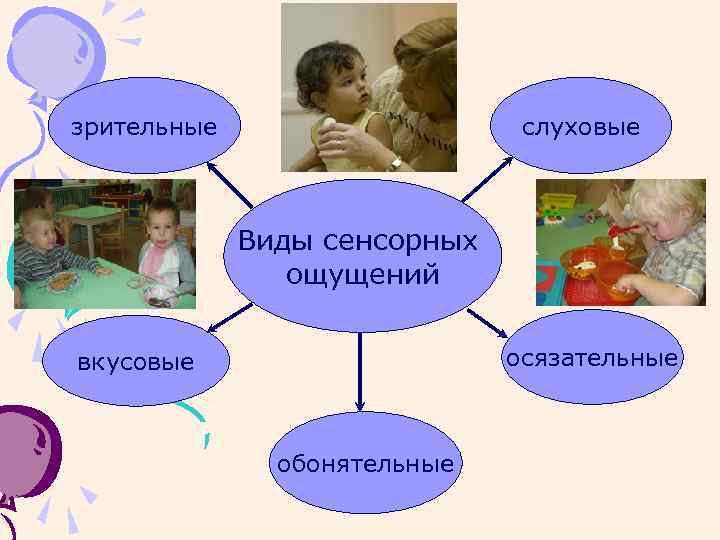 зрительные

слуховые

Виды сенсорных ощущений

вкусовые

осязательные

обонятельные